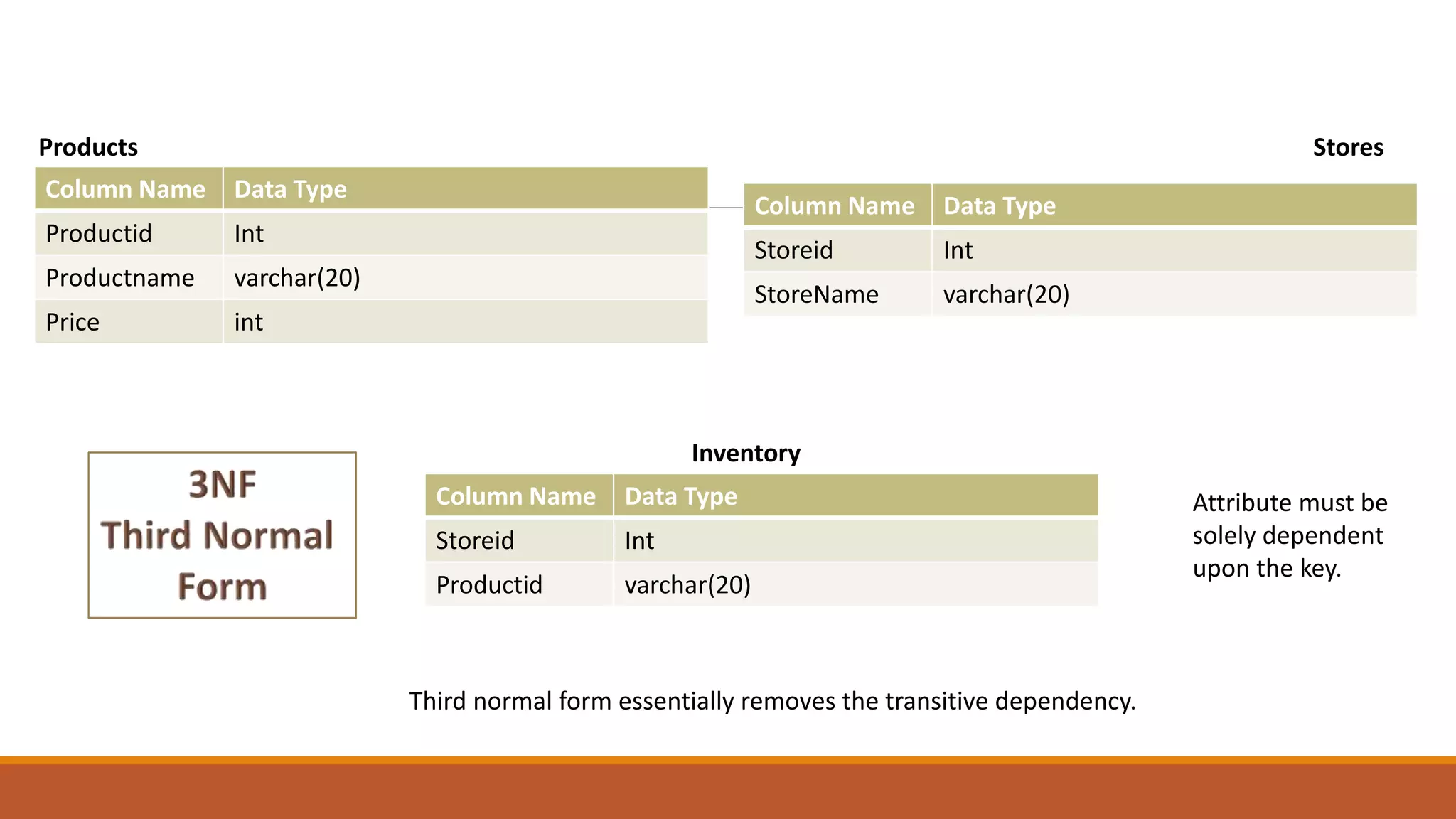 Products

| Column Name | Data Type |
|---|---|
| Productid | Int |
| Productname | varchar(20) |
| Price | int |

Stores

| Column Name | Data Type |
|---|---|
| Storeid | Int |
| StoreName | varchar(20) |

3NF
Third Normal Form

Inventory

| Column Name | Data Type |
|---|---|
| Storeid | Int |
| Productid | varchar(20) |

Attribute must be solely dependent upon the key.

Third normal form essentially removes the transitive dependency.